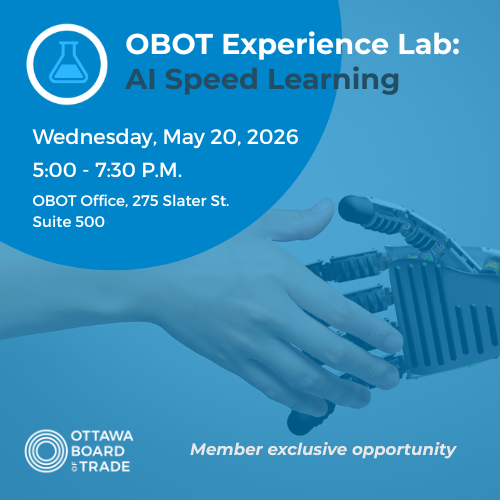 OBOT Experience Lab:
AI Speed Learning

Wednesday, May 20, 2026

5:00 - 7:30 P.M.

OBOT Office, 275 Slater St.
Suite 500

OTTAWA
BOARD
OF TRADE

Member exclusive opportunity